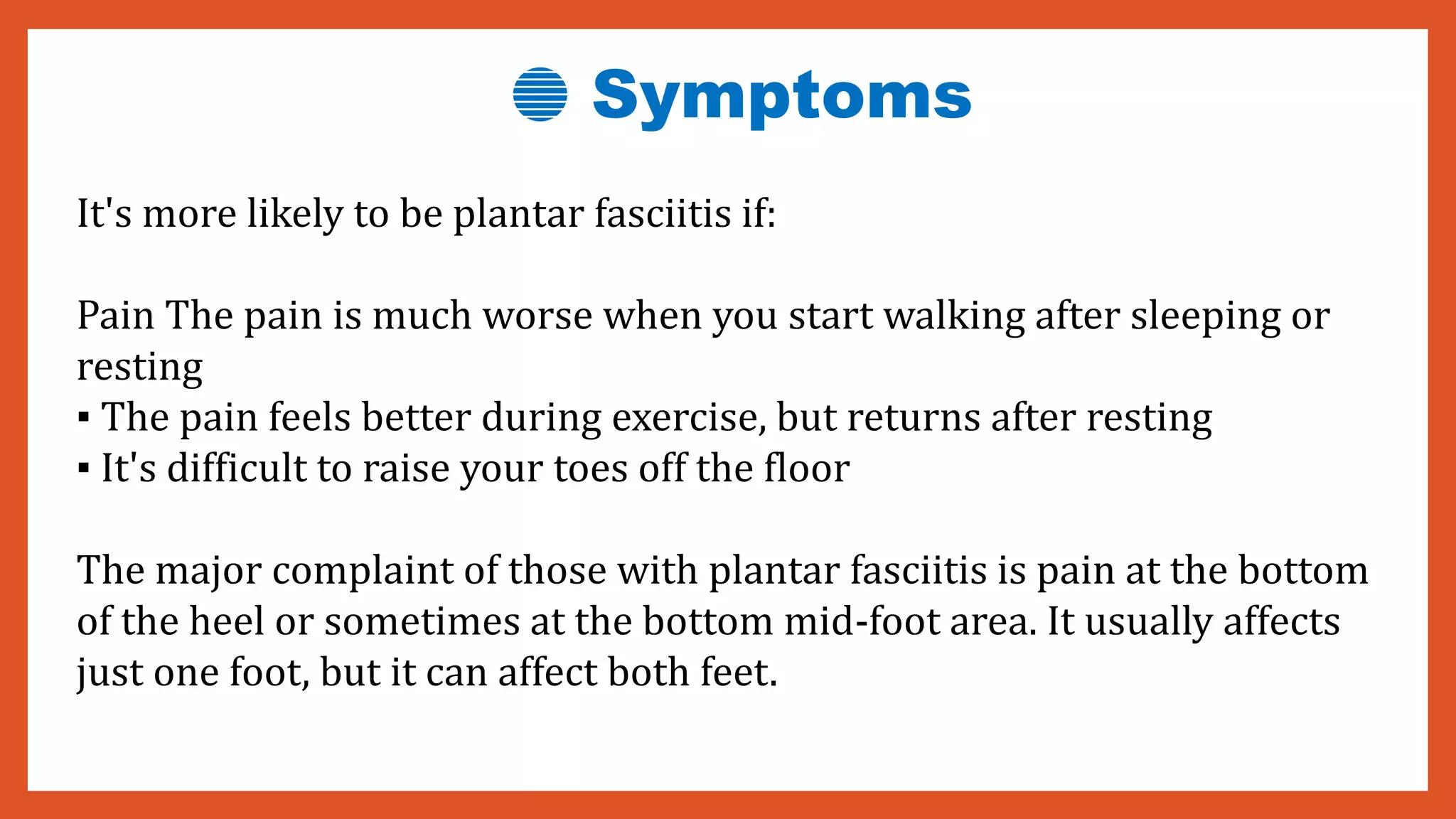 Symptoms

It's more likely to be plantar fasciitis if:

Pain The pain is much worse when you start walking after sleeping or resting
▪ The pain feels better during exercise, but returns after resting
▪ It's difficult to raise your toes off the floor

The major complaint of those with plantar fasciitis is pain at the bottom of the heel or sometimes at the bottom mid-foot area. It usually affects just one foot, but it can affect both feet.